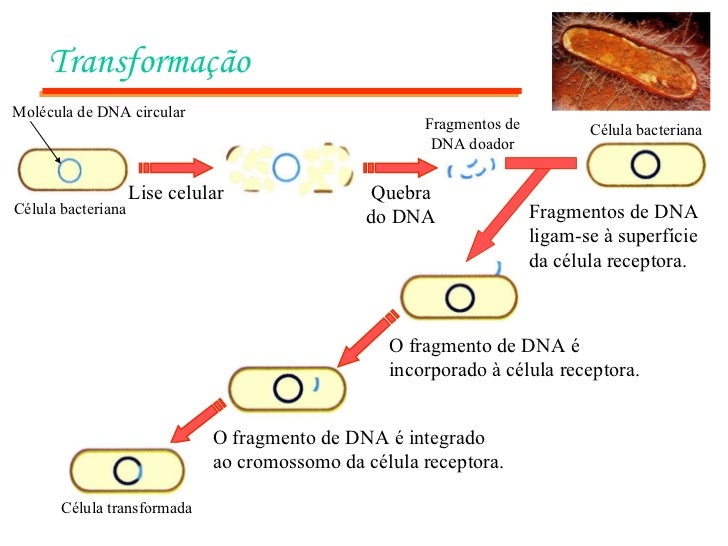 Transformação

Molécula de DNA circular

Célula bacteriana

Lise celular

Quebra do DNA

Fragmentos de DNA doador

Célula bacteriana

Fragmentos de DNA ligam-se à superfície da célula receptora.

O fragmento de DNA é incorporado à célula receptora.

O fragmento de DNA é integrado ao cromossomo da célula receptora.

Célula transformada